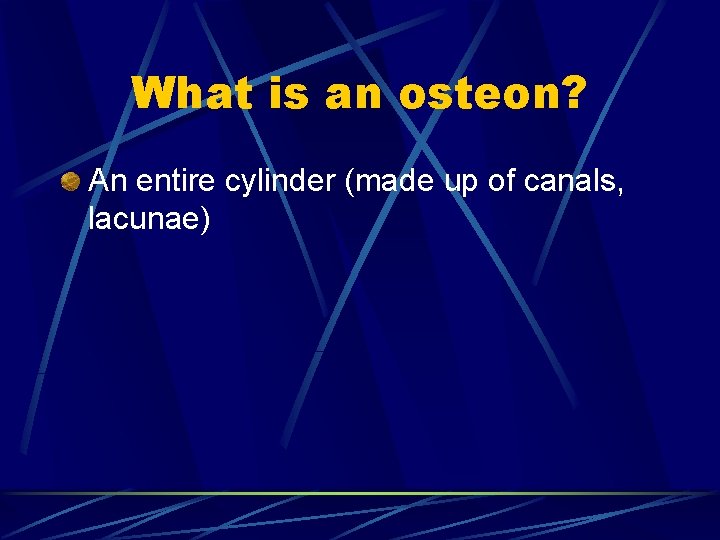 What is an osteon?

An entire cylinder (made up of canals, lacunae)